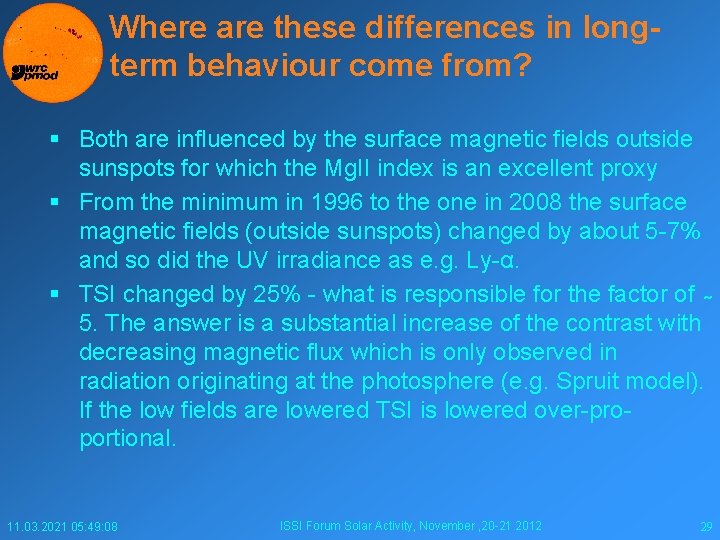 wrc pmod

Where are these differences in long-term behaviour come from?

▪ Both are influenced by the surface magnetic fields outside sunspots for which the MgII index is an excellent proxy

▪ From the minimum in 1996 to the one in 2008 the surface magnetic fields (outside sunspots) changed by about 5-7% and so did the UV irradiance as e.g. Ly-α.

▪ TSI changed by 25% - what is responsible for the factor of ~ 5. The answer is a substantial increase of the contrast with decreasing magnetic flux which is only observed in radiation originating at the photosphere (e.g. Spruit model). If the low fields are lowered TSI is lowered over-proportional.

11.03.2021 05:49:08 ISSI Forum Solar Activity, November ,20-21 2012 29